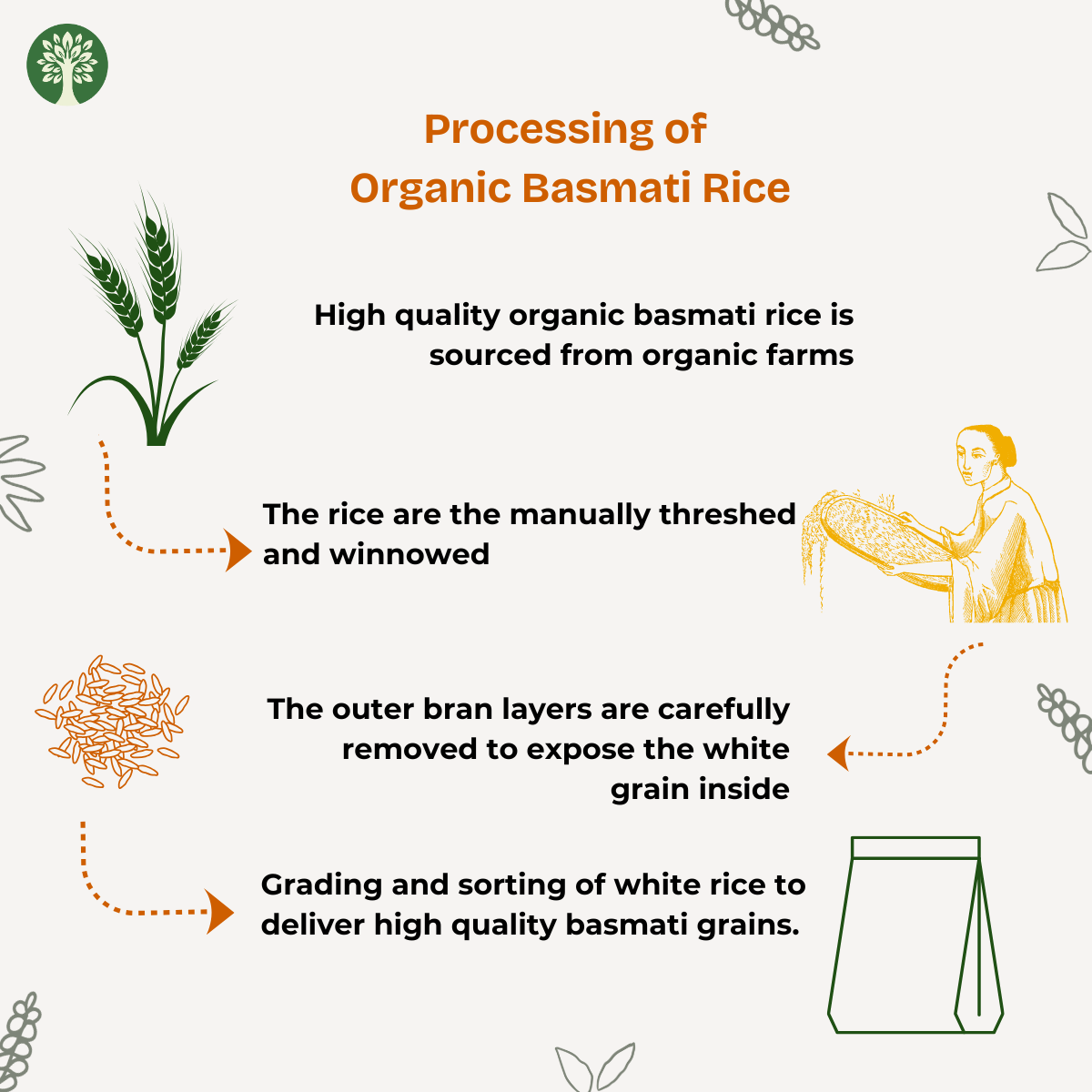 Processing of
Organic Basmati Rice

High quality organic basmati rice is sourced from organic farms

The rice are the manually threshed and winnowed

The outer bran layers are carefully removed to expose the white grain inside

Grading and sorting of white rice to deliver high quality basmati grains.